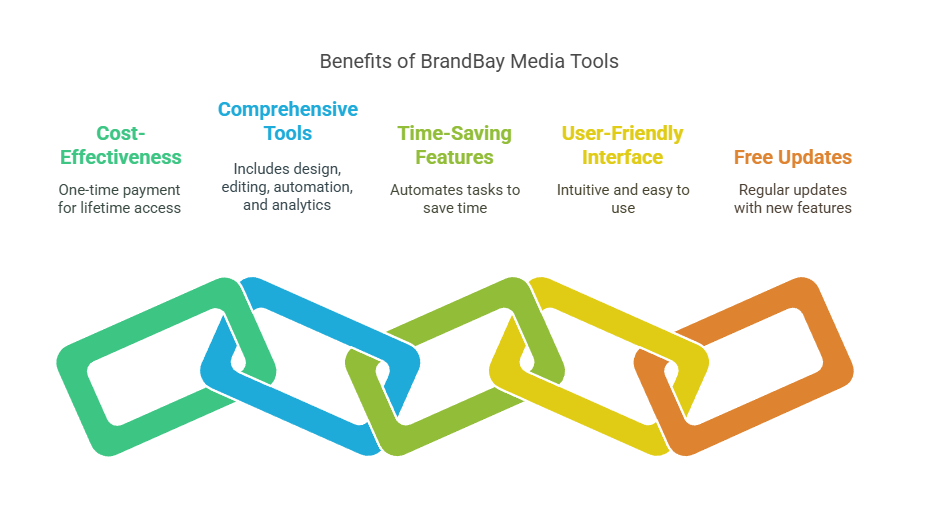 Benefits of BrandBay Media Tools

Cost-Effectiveness

One-time payment for lifetime access

Comprehensive Tools

Includes design, editing, automation, and analytics

Time-Saving Features

Automates tasks to save time

User-Friendly Interface

Intuitive and easy to use

Free Updates

Regular updates with new features